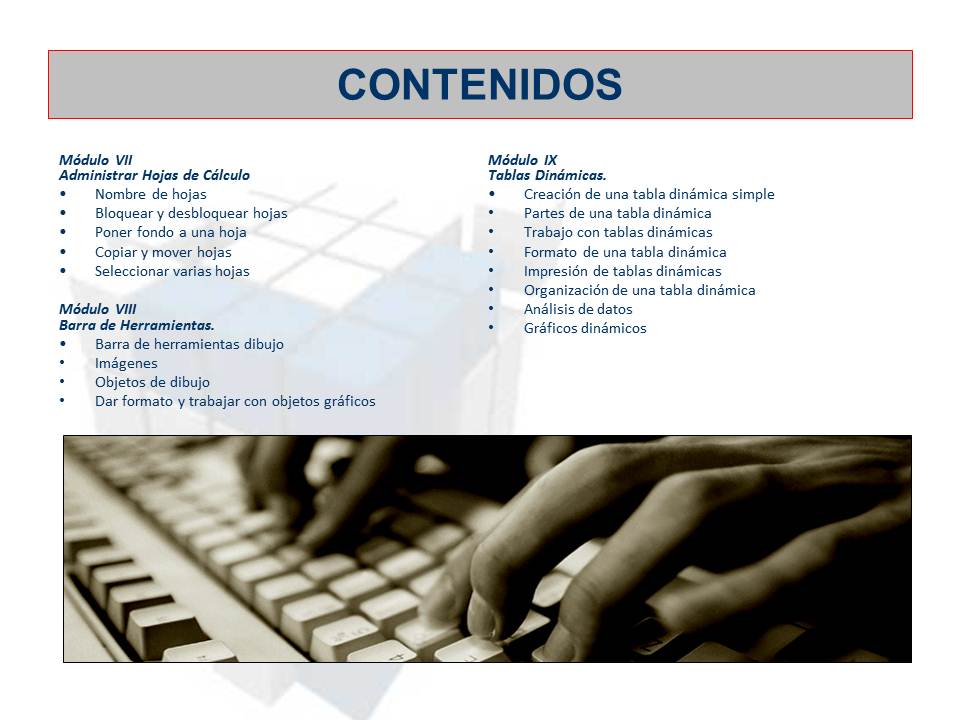 CONTENIDOS

Módulo VII
Administrar Hojas de Cálculo
• Nombre de hojas
• Bloquear y desbloquear hojas
• Poner fondo a una hoja
• Copiar y mover hojas
• Seleccionar varias hojas

Módulo VIII
Barra de Herramientas.
• Barra de herramientas dibujo
• Imágenes
• Objetos de dibujo
• Dar formato y trabajar con objetos gráficos

Módulo IX
Tablas Dinámicas.
• Creación de una tabla dinámica simple
• Partes de una tabla dinámica
• Trabajo con tablas dinámicas
• Formato de una tabla dinámica
• Impresión de tablas dinámicas
• Organización de una tabla dinámica
• Análisis de datos
• Gráficos dinámicos